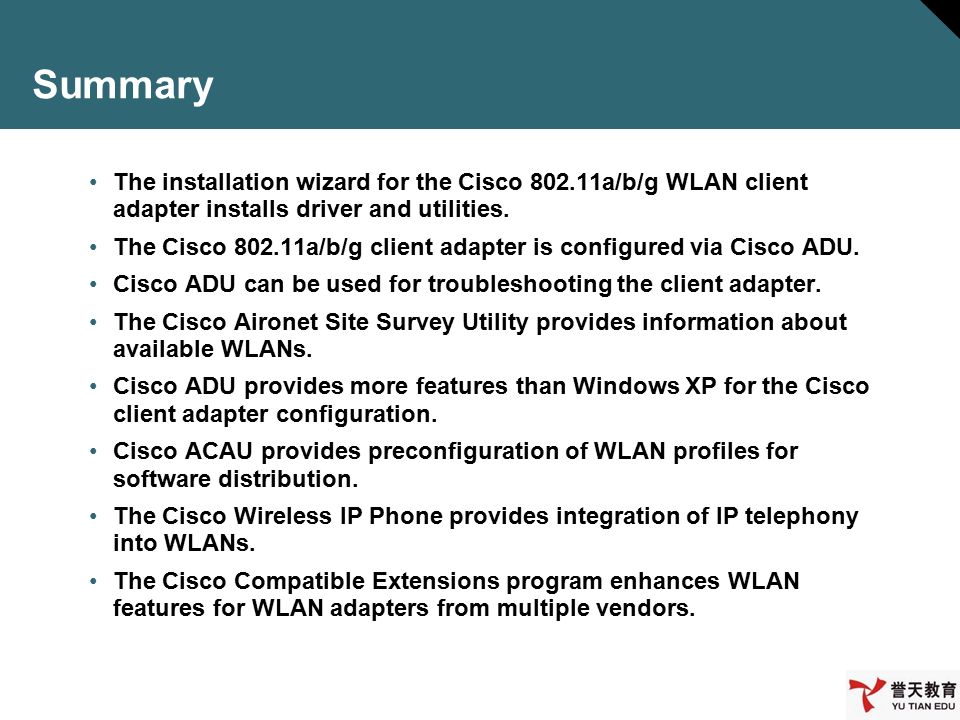 Summary

• The installation wizard for the Cisco 802.11a/b/g WLAN client adapter installs driver and utilities.

• The Cisco 802.11a/b/g client adapter is configured via Cisco ADU.

• Cisco ADU can be used for troubleshooting the client adapter.

• The Cisco Aironet Site Survey Utility provides information about available WLANs.

• Cisco ADU provides more features than Windows XP for the Cisco client adapter configuration.

• Cisco ACAU provides preconfiguration of WLAN profiles for software distribution.

• The Cisco Wireless IP Phone provides integration of IP telephony into WLANs.

• The Cisco Compatible Extensions program enhances WLAN features for WLAN adapters from multiple vendors.

誉天教育
YU TIAN EDU